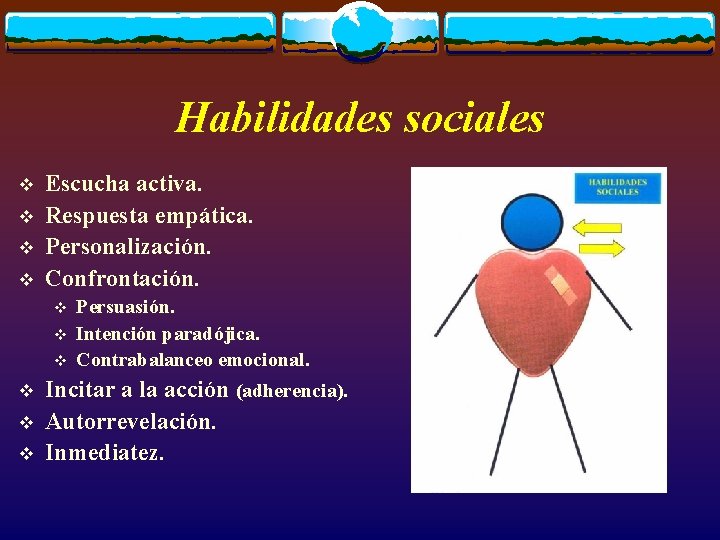 Habilidades sociales

❖ Escucha activa.
❖ Respuesta empática.
❖ Personalización.
❖ Confrontación.
  ❖ Persuasión.
  ❖ Intención paradójica.
  ❖ Contrabalanceo emocional.
❖ Incitar a la acción (adherencia).
❖ Autorrevelación.
❖ Inmediatez.

HABILIDADES SOCIALES